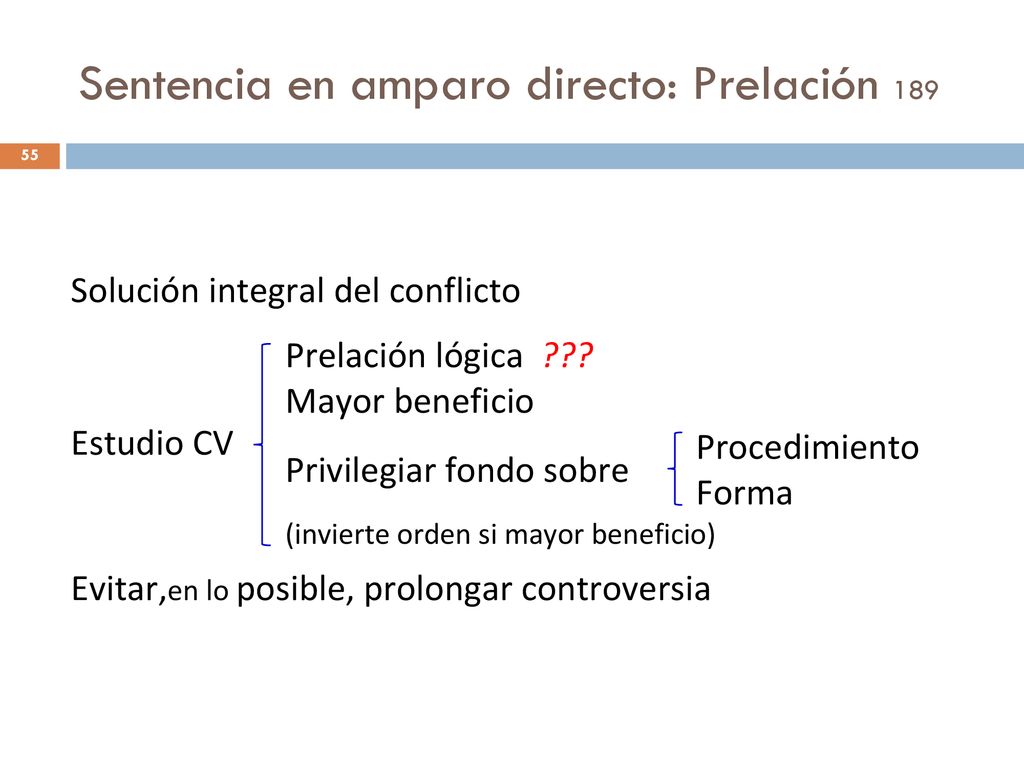 Sentencia en amparo directo: Prelación 189

55

Solución integral del conflicto

Estudio CV

Prelación lógica ???
Mayor beneficio
Privilegiar fondo sobre

Procedimiento
Forma

(invierte orden si mayor beneficio)

Evitar,en lo posible, prolongar controversia